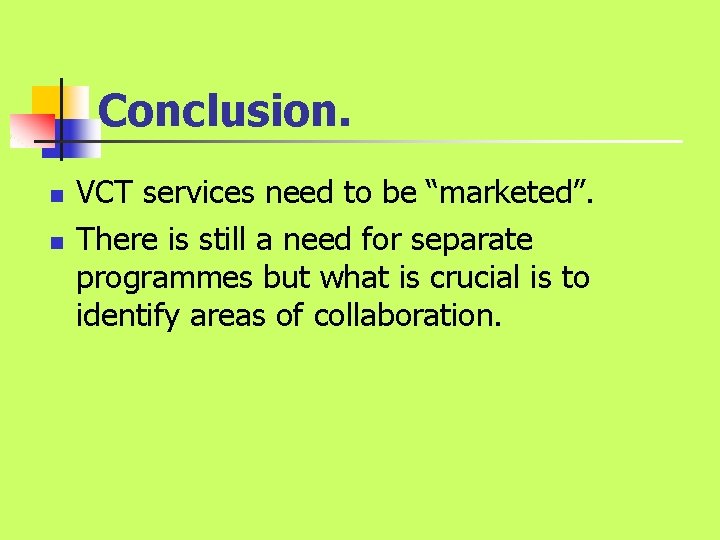 Conclusion.

• VCT services need to be "marketed".
• There is still a need for separate programmes but what is crucial is to identify areas of collaboration.